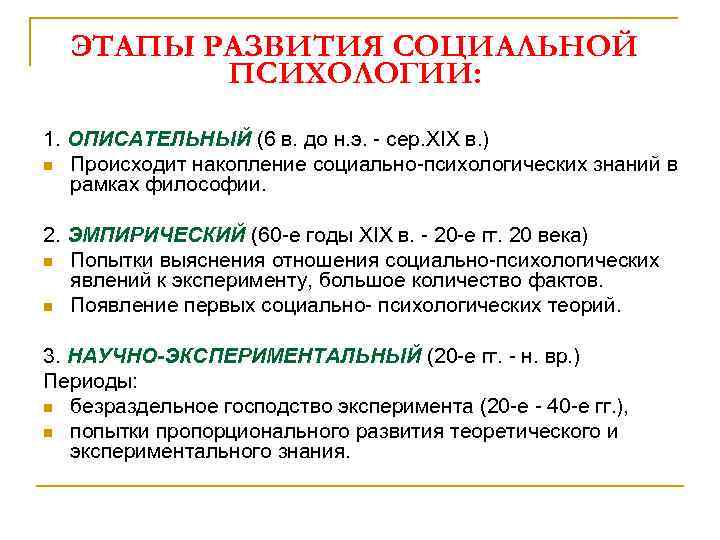 ЭТАПЫ РАЗВИТИЯ СОЦИАЛЬНОЙ ПСИХОЛОГИИ:

1. ОПИСАТЕЛЬНЫЙ (6 в. до н.э. - сер.XIX в.)
- Происходит накопление социально-психологических знаний в рамках философии.

2. ЭМПИРИЧЕСКИЙ (60-е годы XIX в. - 20-е гг. 20 века)
- Попытки выяснения отношения социально-психологических явлений к эксперименту, большое количество фактов.
- Появление первых социально- психологических теорий.

3. НАУЧНО-ЭКСПЕРИМЕНТАЛЬНЫЙ (20-е гг. - н. вр.)
Периоды:
- безраздельное господство эксперимента (20-е - 40-е гг.),
- попытки пропорционального развития теоретического и экспериментального знания.